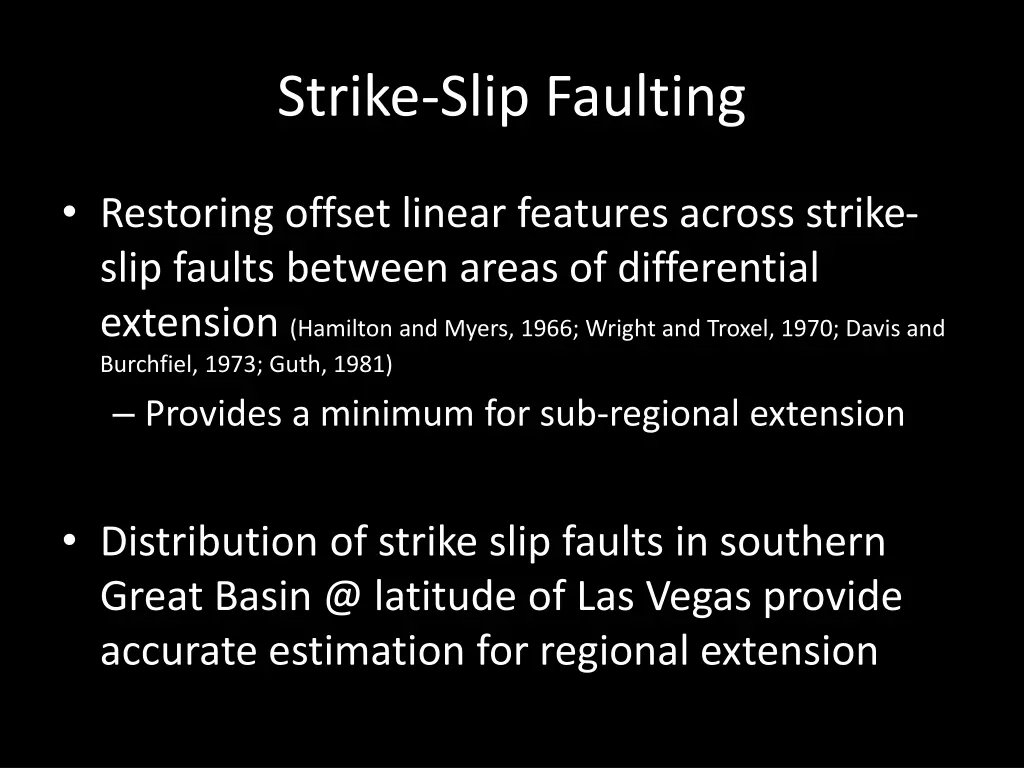 Strike-Slip Faulting

• Restoring offset linear features across strike-slip faults between areas of differential extension (Hamilton and Myers, 1966; Wright and Troxel, 1970; Davis and Burchfiel, 1973; Guth, 1981)
– Provides a minimum for sub-regional extension

• Distribution of strike slip faults in southern Great Basin @ latitude of Las Vegas provide accurate estimation for regional extension